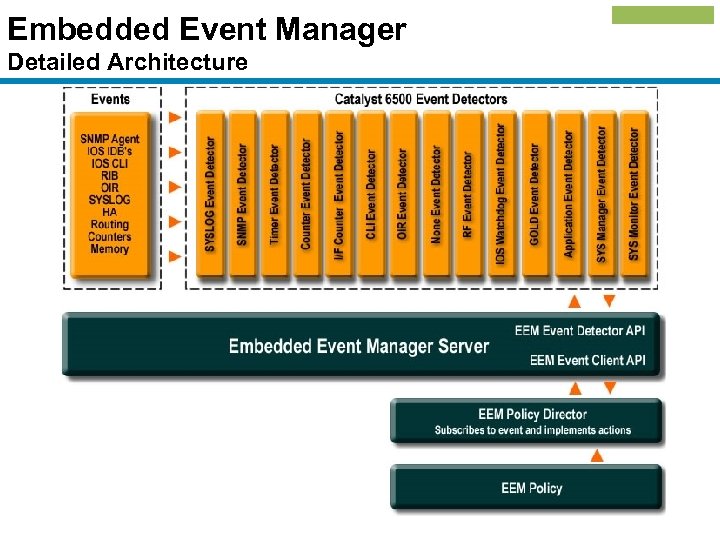 Embedded Event Manager
Detailed Architecture

Events

SNMP Agent
IOS IDB's
IOS CLI
RIB
OIR
SYSLOG
HA
Routing
Counters
Memory

Catalyst 6500 Event Detectors

SYSLOG Event Detector
SNMP Event Detector
Timer Event Detector
Counter Event Detector
I/F Counter Event Detector
CLI Event Detector
OIR Event Detector
None Event Detector
RF Event Detector
IOS Watchdog Event Detector
GOLD Event Detector
Application Event Detector
SYS Manager Event Detector
SYS Monitor Event Detector

Embedded Event Manager Server
EEM Event Detector API
EEM Event Client API

EEM Policy Director
Subscribes to event and implements actions

EEM Policy